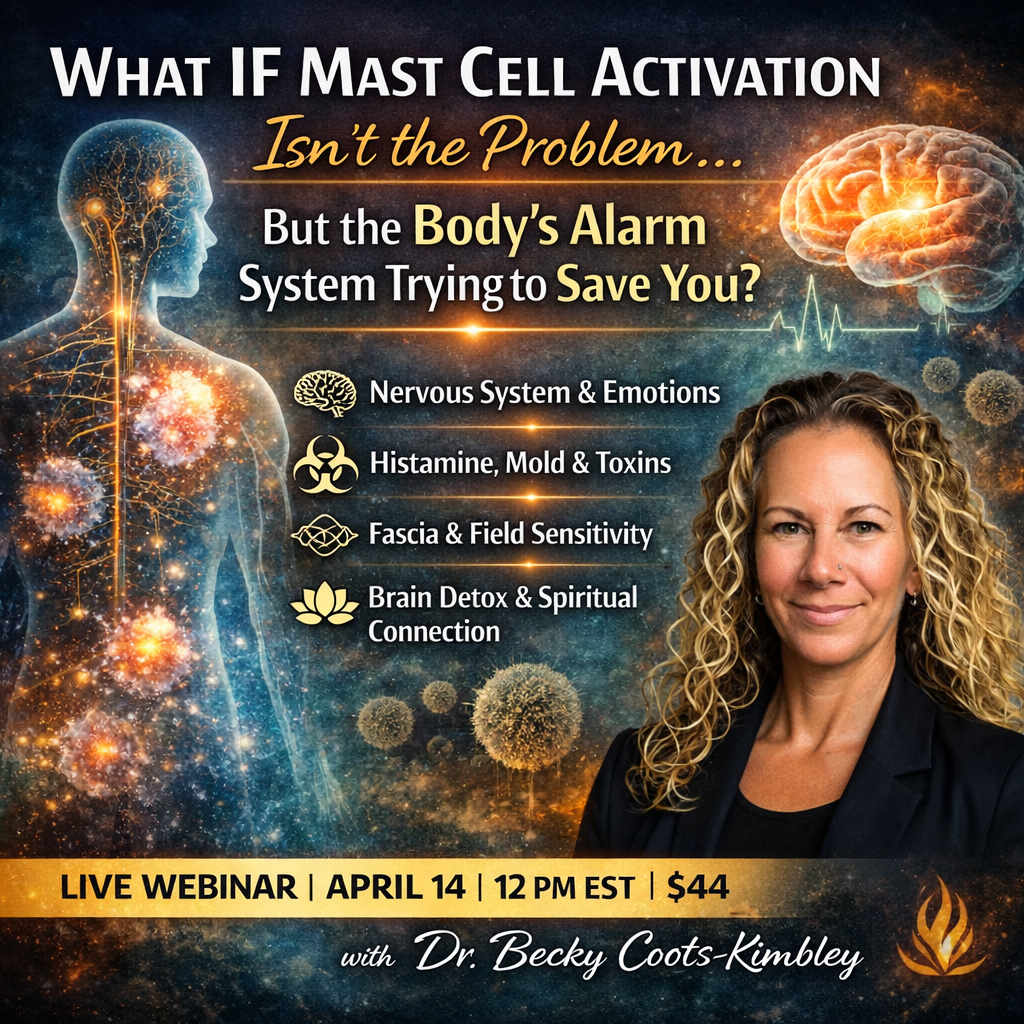 WHAT IF MAST CELL ACTIVATION
Isn't the Problem...
But the Body's Alarm System Trying to Save You?

Nervous System & Emotions
Histamine, Mold & Toxins
Fascia & Field Sensitivity
Brain Detox & Spiritual Connection

LIVE WEBINAR | APRIL 14 | 12 PM EST | $44

with Dr. Becky Coots-Kimbley